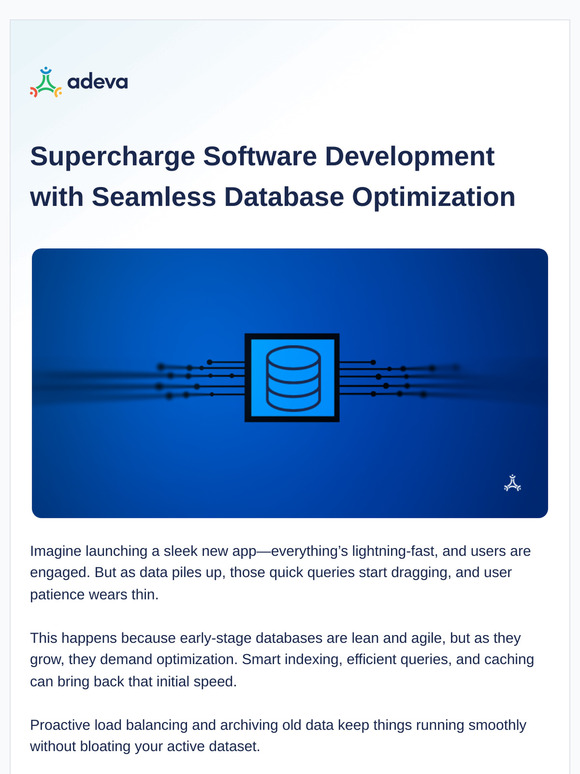 adeva

Supercharge Software Development with Seamless Database Optimization

Imagine launching a sleek new app—everything's lightning-fast, and users are engaged. But as data piles up, those quick queries start dragging, and user patience wears thin.

This happens because early-stage databases are lean and agile, but as they grow, they demand optimization. Smart indexing, efficient queries, and caching can bring back that initial speed.

Proactive load balancing and archiving old data keep things running smoothly without bloating your active dataset.